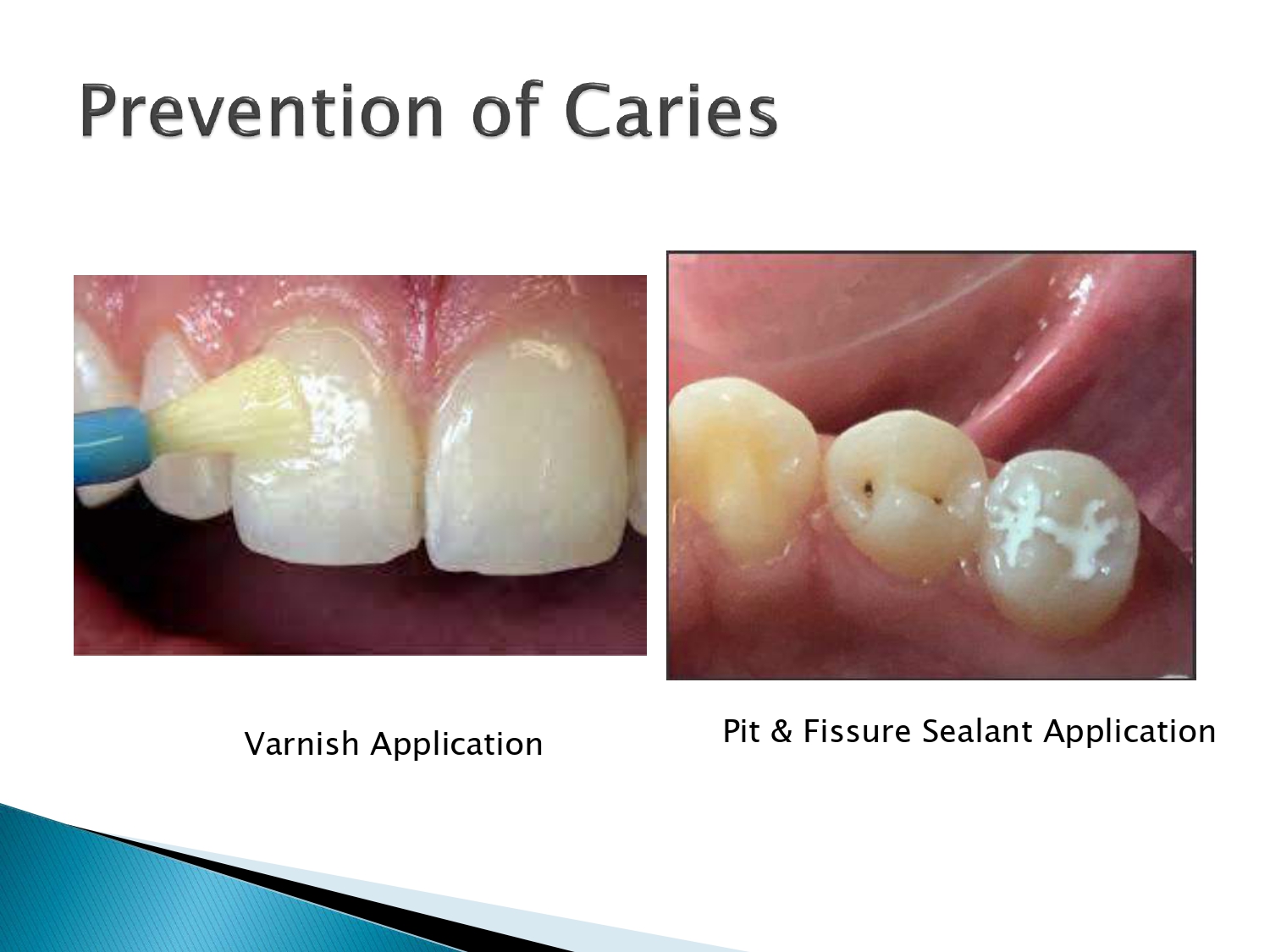 Prevention of Caries

Varnish Application

Pit & Fissure Sealant Application